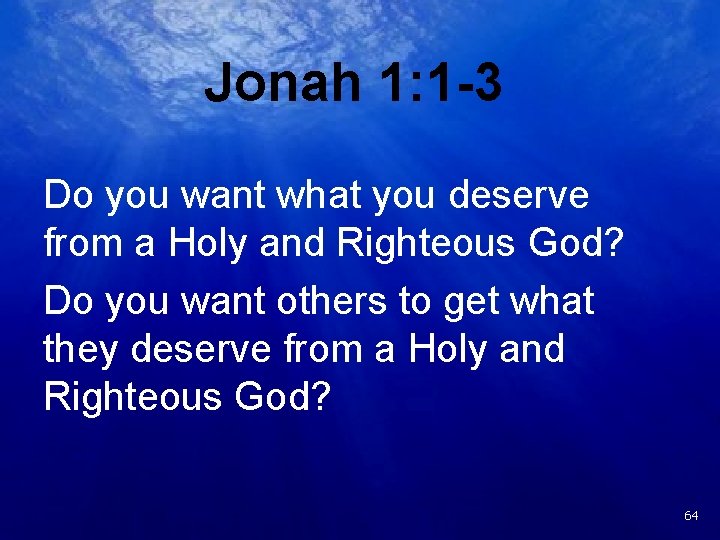 Jonah 1:1-3

Do you want what you deserve from a Holy and Righteous God?

Do you want others to get what they deserve from a Holy and Righteous God?

64